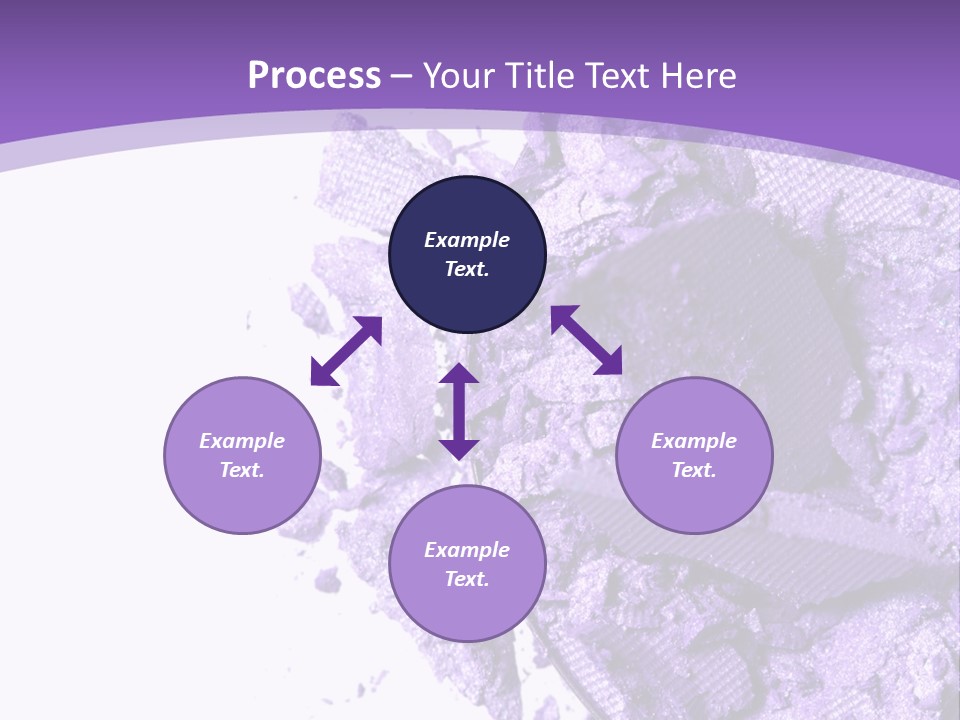 Process – Your Title Text Here

Example Text.

Example Text.

Example Text.

Example Text.